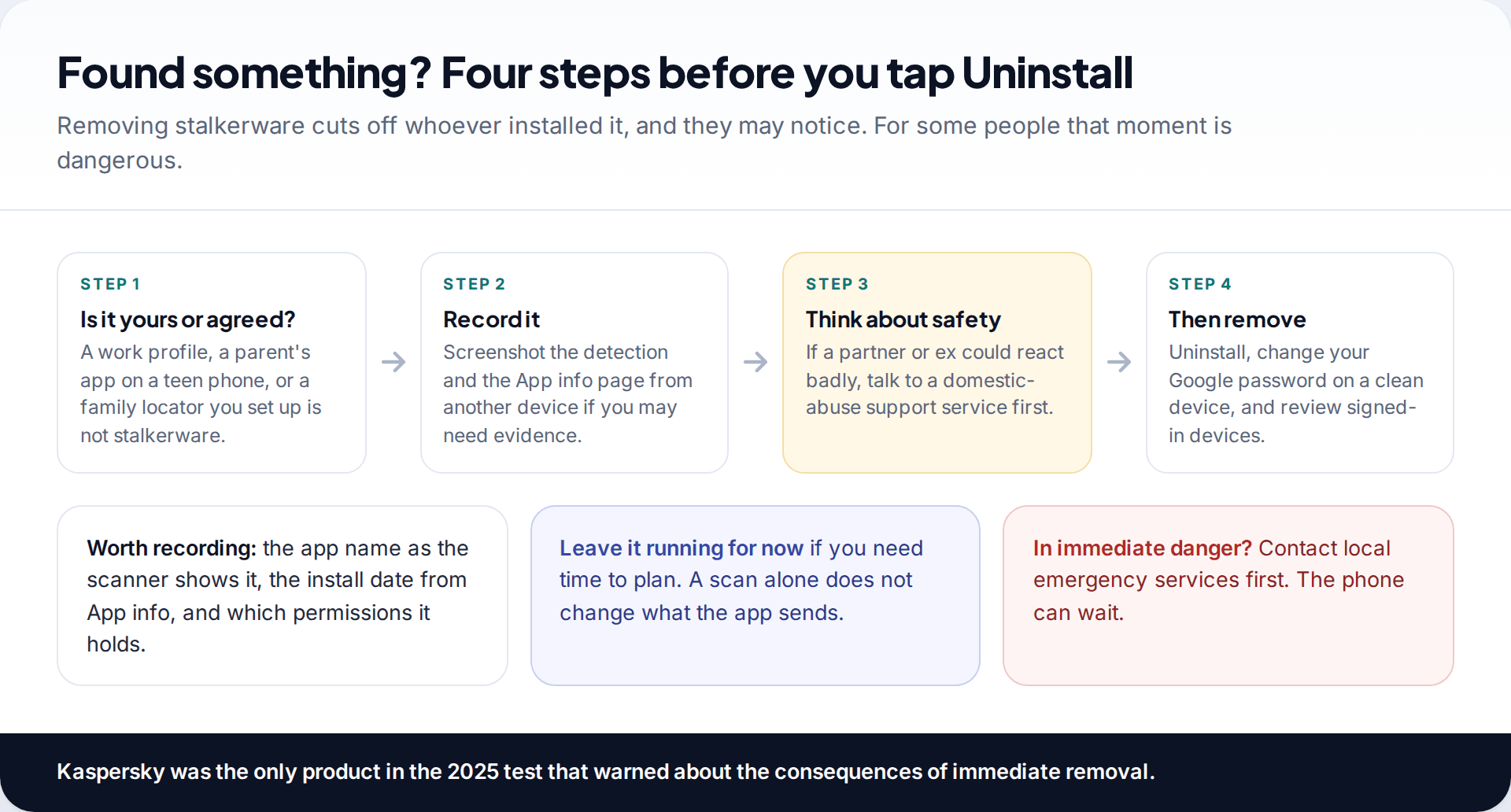 Found something? Four steps before you tap Uninstall

Removing stalkerware cuts off whoever installed it, and they may notice. For some people that moment is dangerous.

STEP 1

Is it yours or agreed?

A work profile, a parent's app on a teen phone, or a family locator you set up is not stalkerware.

STEP 2

Record it

Screenshot the detection and the App info page from another device if you may need evidence.

STEP 3

Think about safety

If a partner or ex could react badly, talk to a domestic-abuse support service first.

STEP 4

Then remove

Uninstall, change your Google password on a clean device, and review signed-in devices.

Worth recording: the app name as the scanner shows it, the install date from App info, and which permissions it holds.

Leave it running for now if you need time to plan. A scan alone does not change what the app sends.

In immediate danger? Contact local emergency services first. The phone can wait.

Kaspersky was the only product in the 2025 test that warned about the consequences of immediate removal.